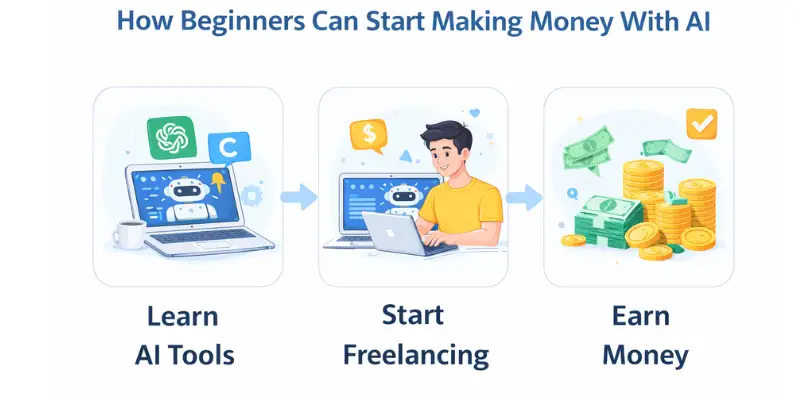 How Beginners Can Start Making Money With AI

C

$

Learn AI Tools

Start Freelancing

Earn Money